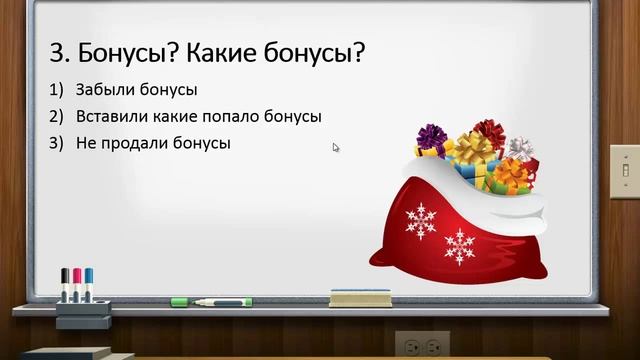 3. Бонусы? Какие бонусы?

1) Забыли бонусы

2) Вставили какие попало бонусы

3) Не продали бонусы